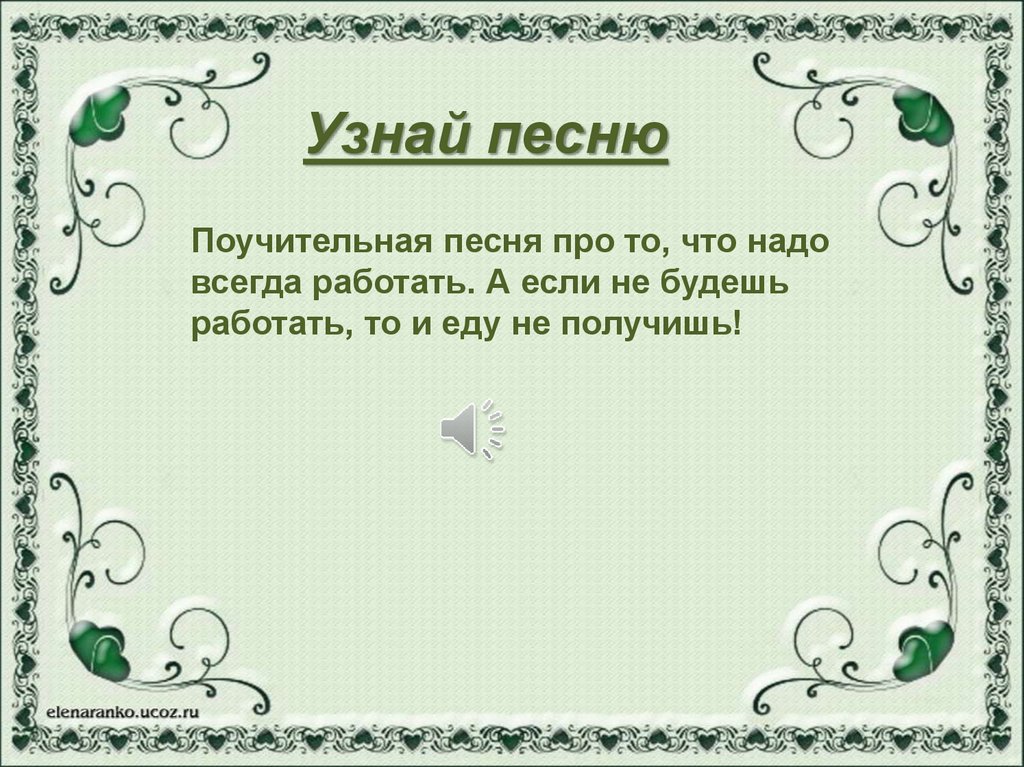 Узнай песню

Поучительная песня про то, что надо всегда работать. А если не будешь работать, то и еду не получишь!

elenaranko.ucoz.ru